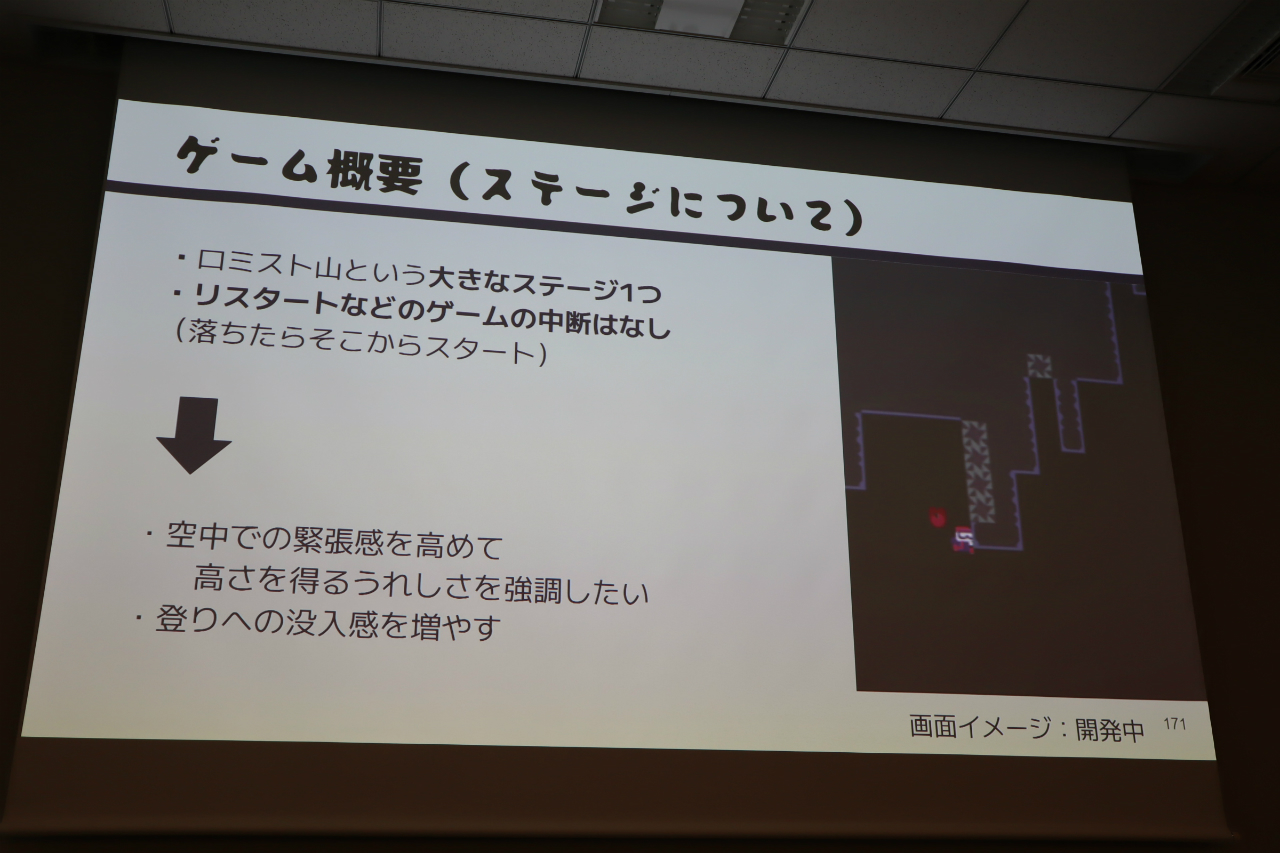 ゲーム概要（ステージについて）

・ロミスト山という大きなステージ1つ
・リスタートなどのゲームの中断はなし
（落ちたらそこからスタート）

・空中での緊張感を高めて
高さを得るうれしさを強調したい
・登りへの没入感を増やす

画面イメージ：開発中

171